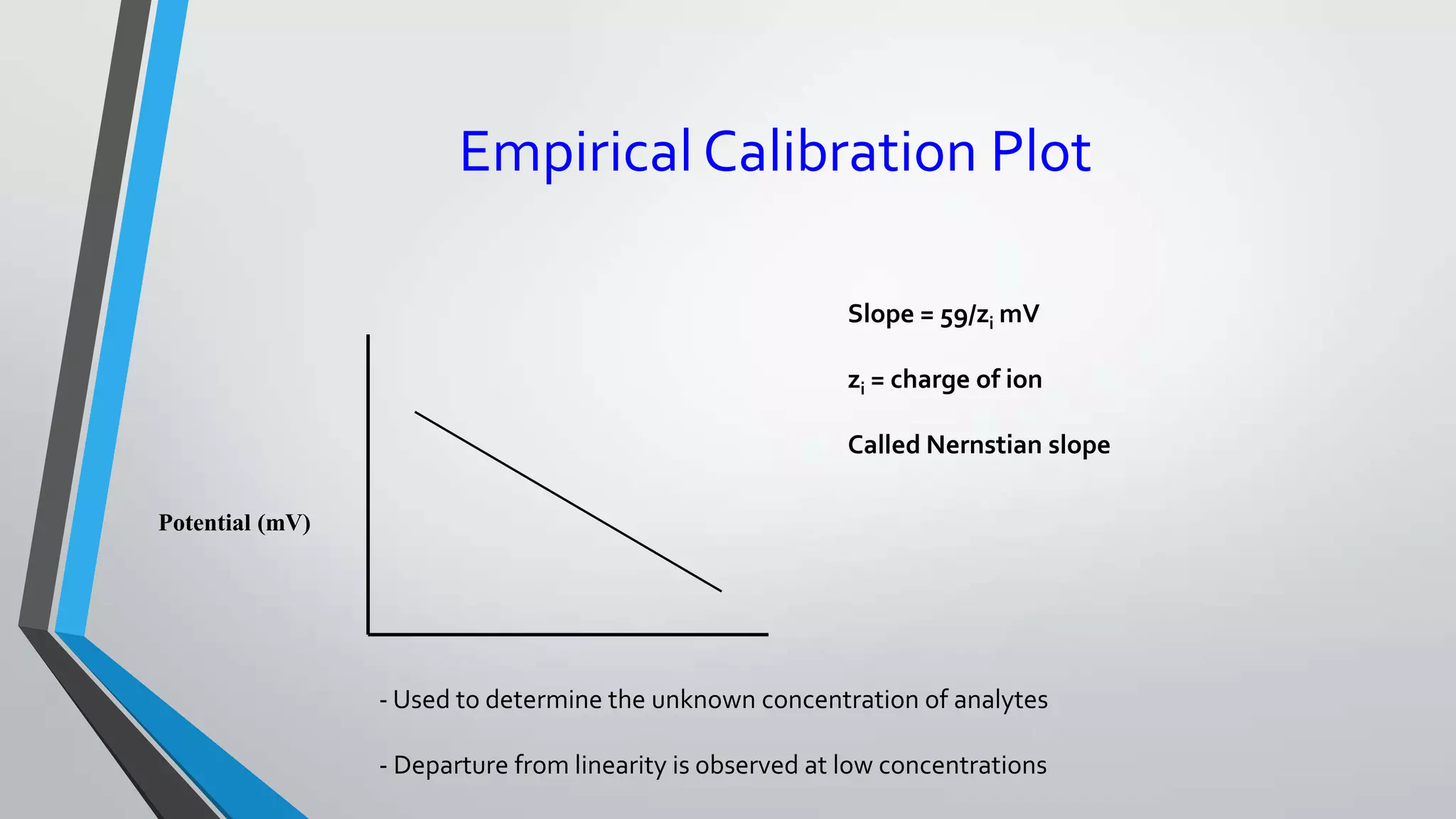 Empirical Calibration Plot

Slope = $59/z_i$ mV

$z_i$ = charge of ion

Called Nernstian slope

Potential (mV)

- Used to determine the unknown concentration of analytes

- Departure from linearity is observed at low concentrations